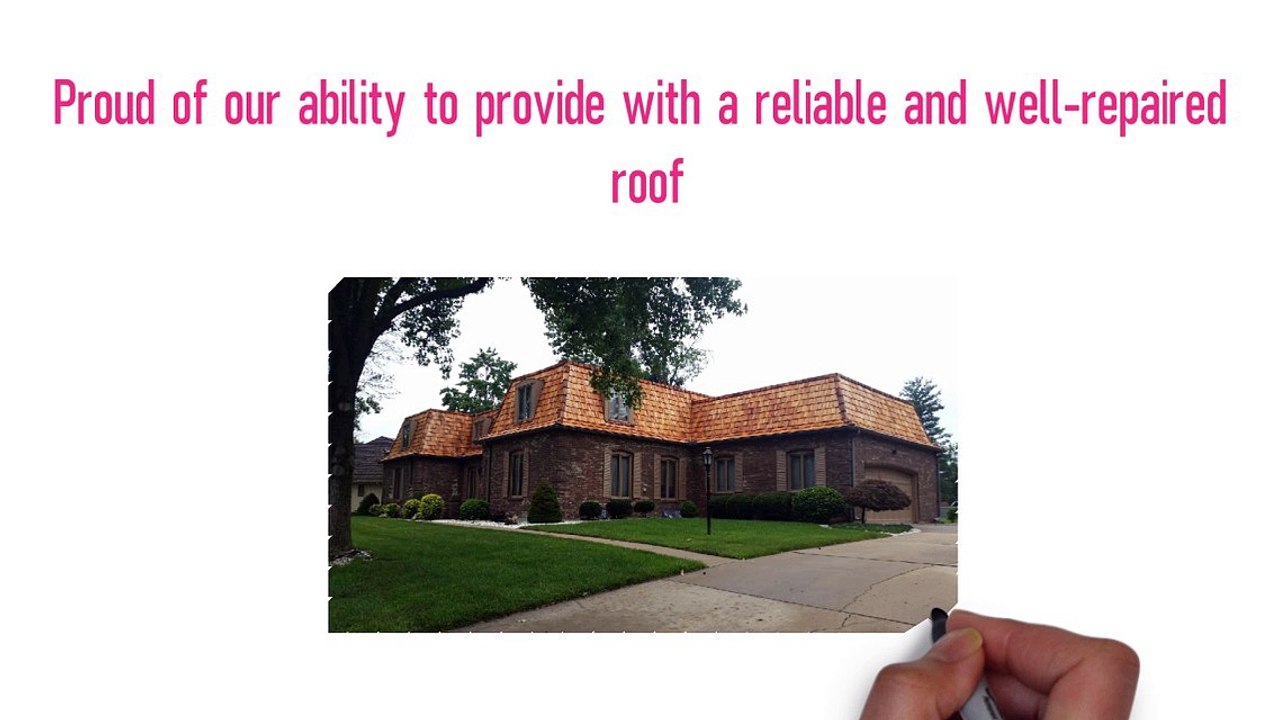 Proud of our ability to provide with a reliable and well-repaired roof